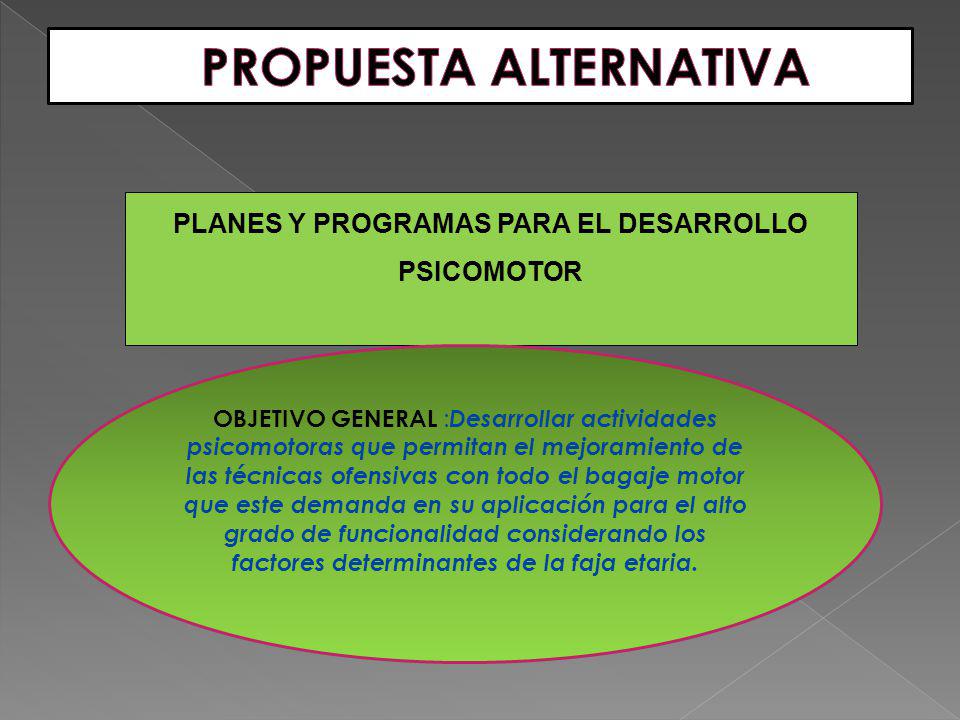 PROPUESTA ALTERNATIVA

PLANES Y PROGRAMAS PARA EL DESARROLLO PSICOMOTOR

OBJETIVO GENERAL :Desarrollar actividades psicomotoras que permitan el mejoramiento de las técnicas ofensivas con todo el bagaje motor que este demanda en su aplicación para el alto grado de funcionalidad considerando los factores determinantes de la faja etaria.